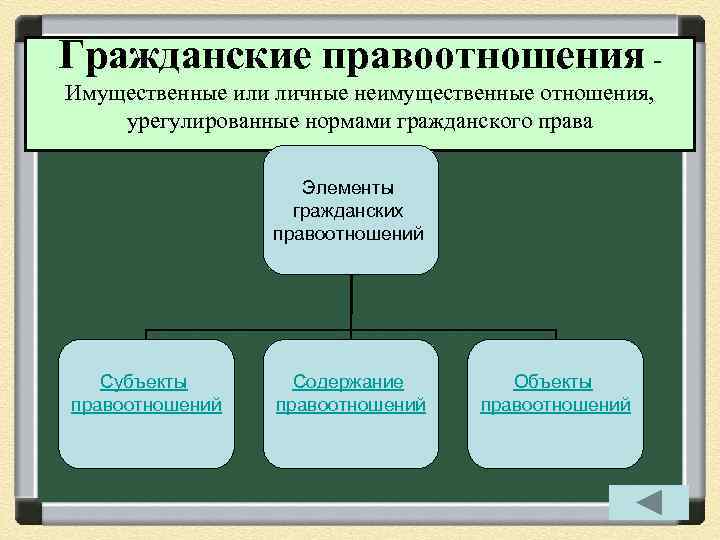 Гражданские правоотношения - Имущественные или личные неимущественные отношения, урегулированные нормами гражданского права

Элементы гражданских правоотношений

Субъекты правоотношений

Содержание правоотношений

Объекты правоотношений